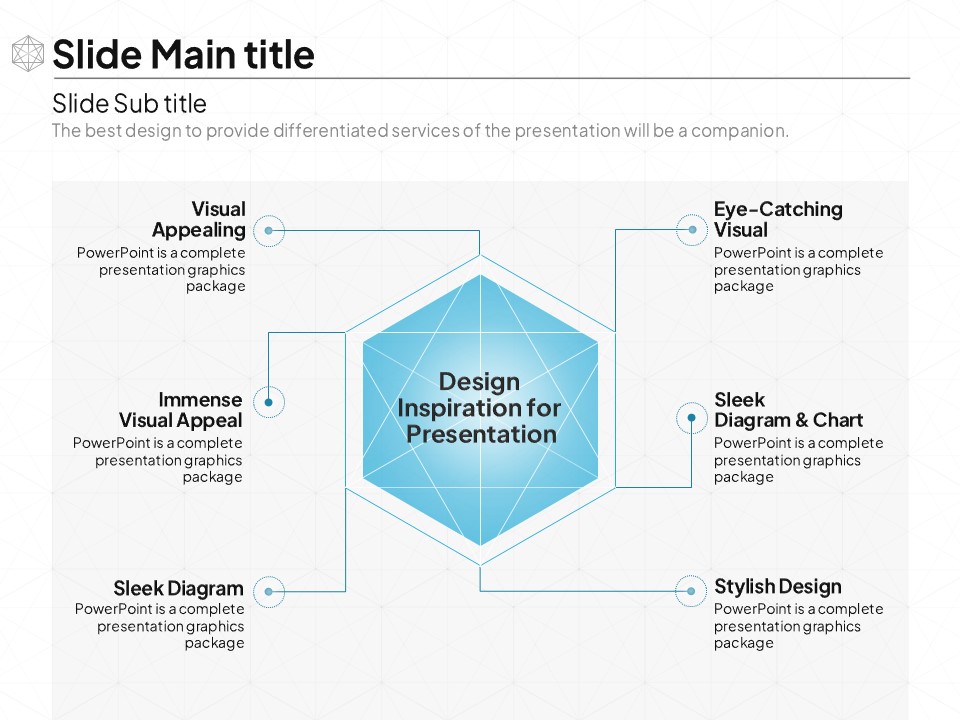 Slide Main title

Slide Sub title

The best design to provide differentiated services of the presentation will be a companion.

Visual Appealing
PowerPoint is a complete presentation graphics package

Immense Visual Appeal
PowerPoint is a complete presentation graphics package

Sleek Diagram
PowerPoint is a complete presentation graphics package

Design Inspiration for Presentation

Eye-Catching Visual
PowerPoint is a complete presentation graphics package

Sleek Diagram & Chart
PowerPoint is a complete presentation graphics package

Stylish Design
PowerPoint is a complete presentation graphics package